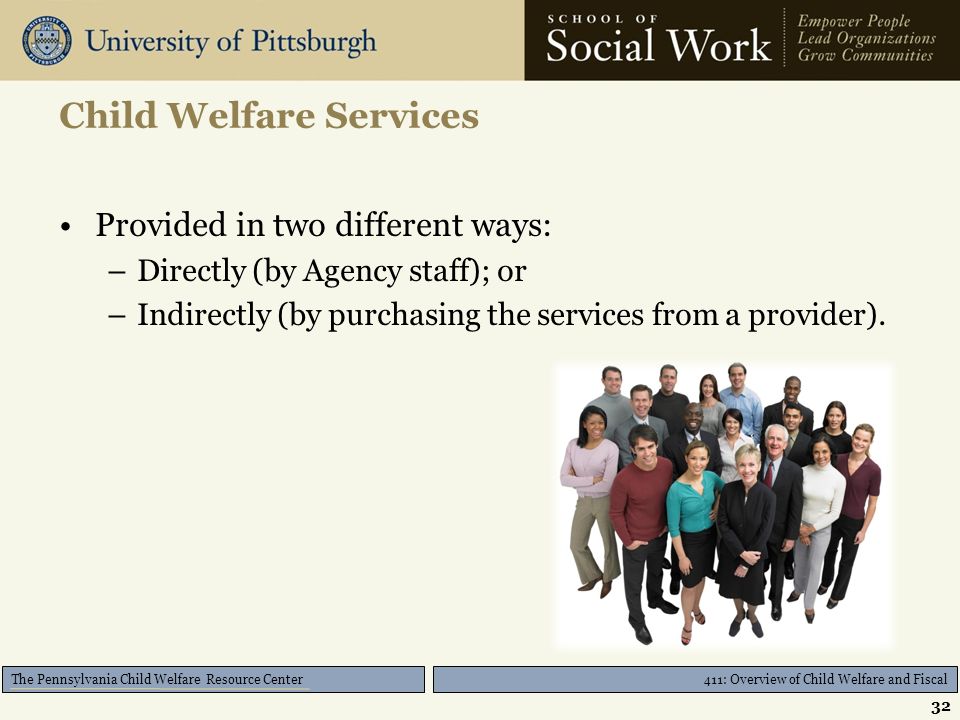 University of Pittsburgh

SCHOOL OF
Social Work

Empower People
Lead Organizations
Grow Communities

Child Welfare Services

• Provided in two different ways:
– Directly (by Agency staff); or
– Indirectly (by purchasing the services from a provider).

The Pennsylvania Child Welfare Resource Center

411: Overview of Child Welfare and Fiscal

32